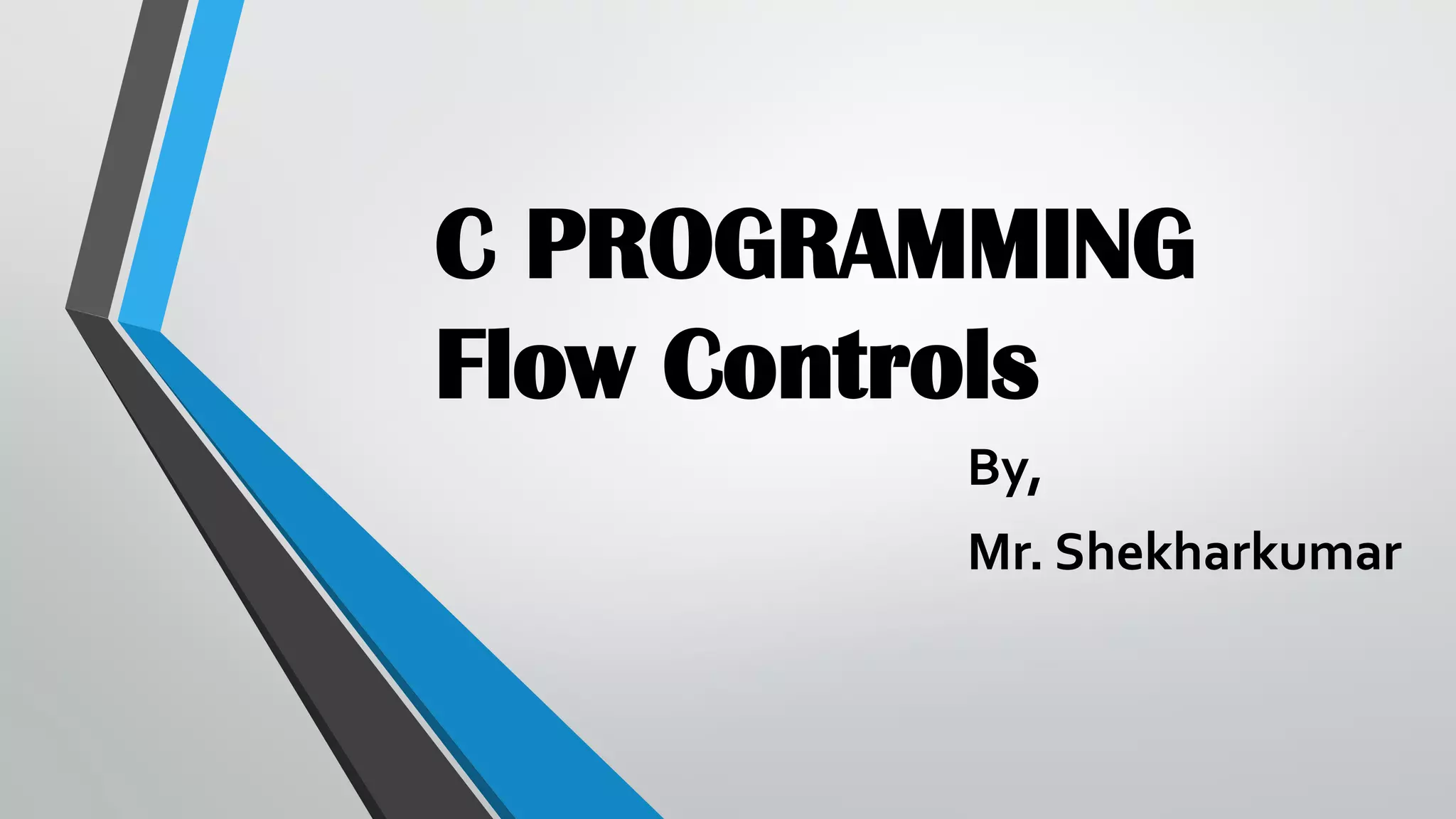 C PROGRAMMING
Flow Controls

By,

Mr. Shekharkumar